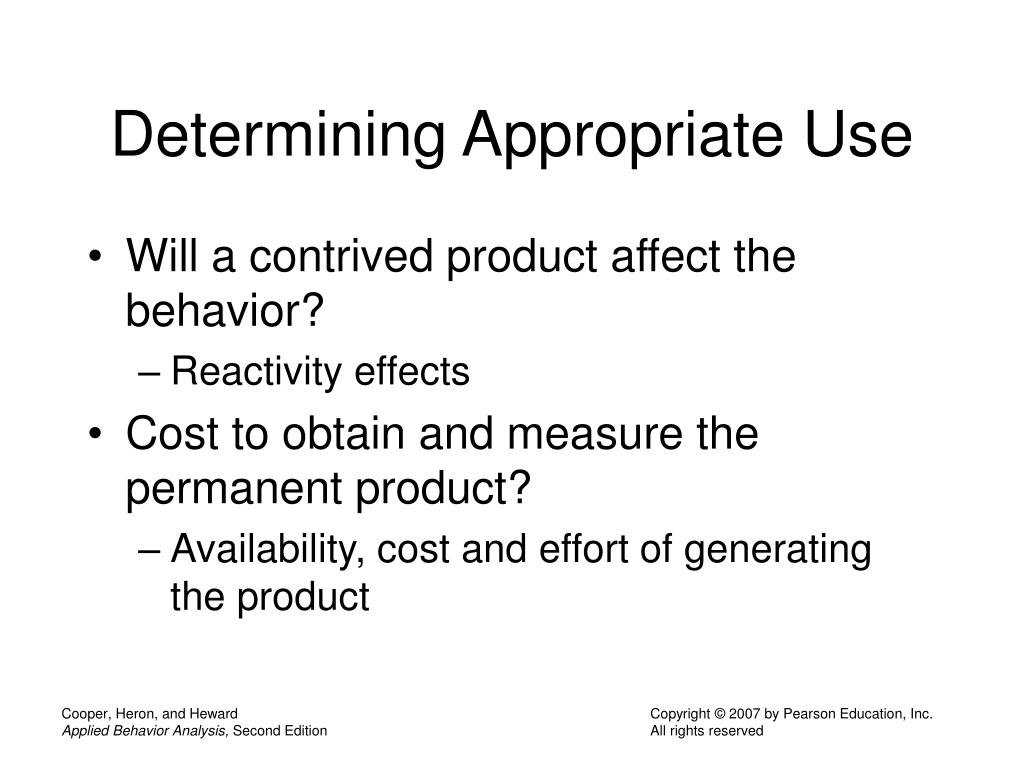 Determining Appropriate Use

• Will a contrived product affect the behavior?
– Reactivity effects
• Cost to obtain and measure the permanent product?
– Availability, cost and effort of generating the product

Cooper, Heron, and Heward
Applied Behavior Analysis, Second Edition

Copyright © 2007 by Pearson Education, Inc.
All rights reserved